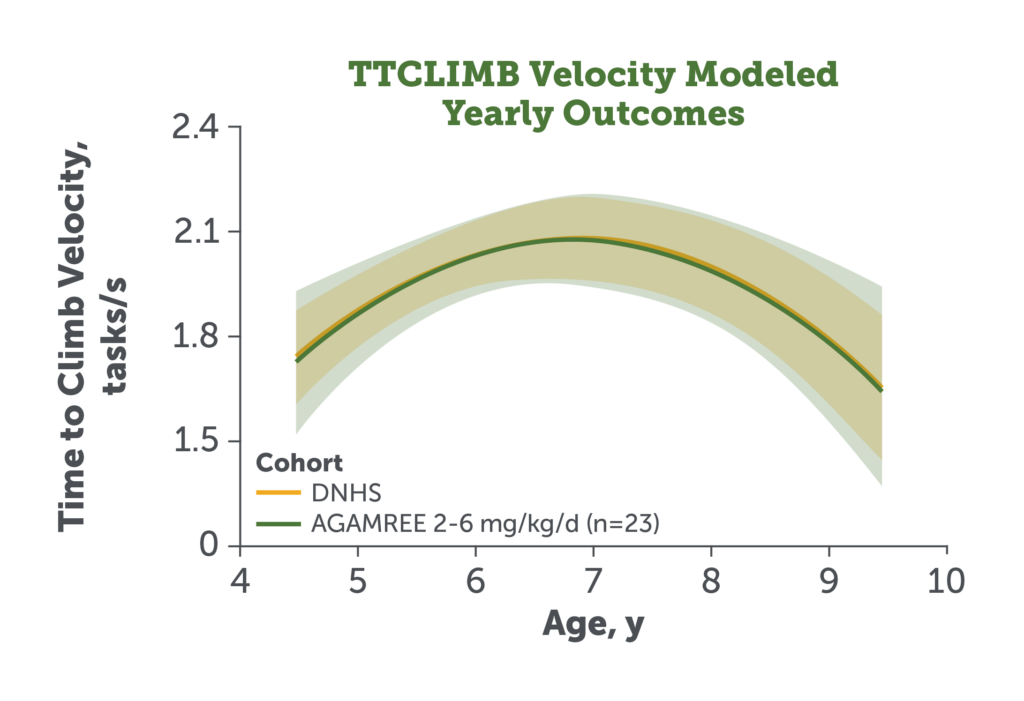 TTCLIMB Velocity Modeled Yearly Outcomes

Time to Climb Velocity, tasks/s

2.4
2.1
1.8
1.5
0

Cohort
DNHS
AGAMREE 2-6 mg/kg/d (n=23)

4
5
6
7
8
9
10

Age, y